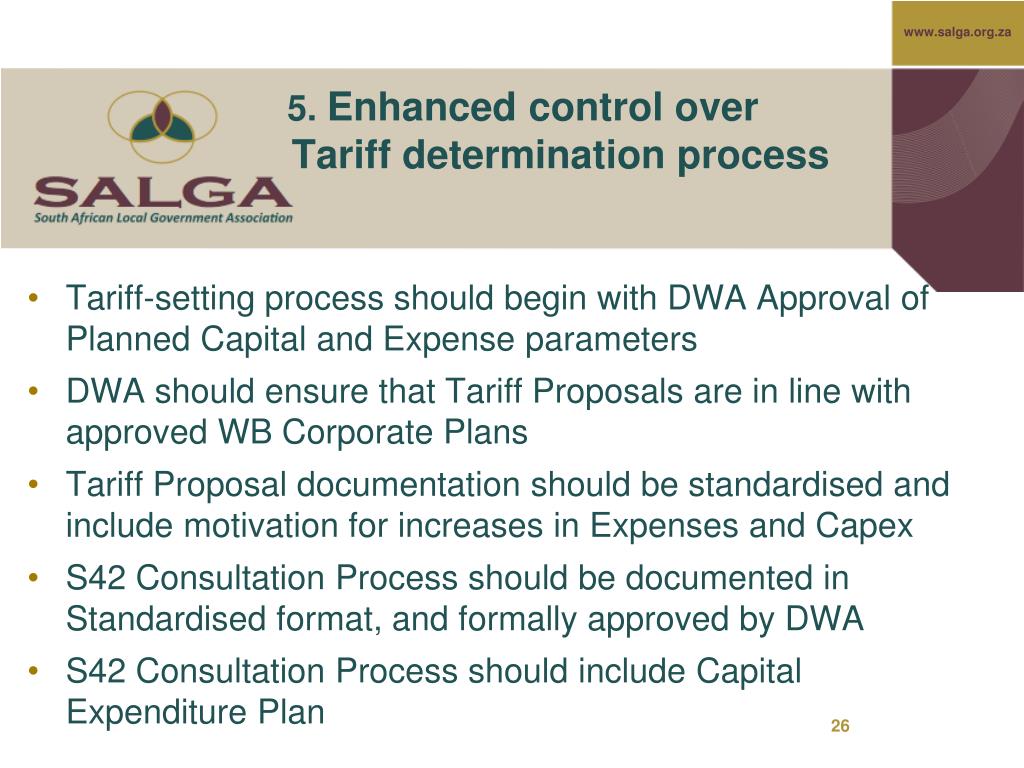 www.salga.org.za

SALGA
South African Local Government Association

5. Enhanced control over Tariff determination process

• Tariff-setting process should begin with DWA Approval of Planned Capital and Expense parameters
• DWA should ensure that Tariff Proposals are in line with approved WB Corporate Plans
• Tariff Proposal documentation should be standardised and include motivation for increases in Expenses and Capex
• S42 Consultation Process should be documented in Standardised format, and formally approved by DWA
• S42 Consultation Process should include Capital Expenditure Plan

26